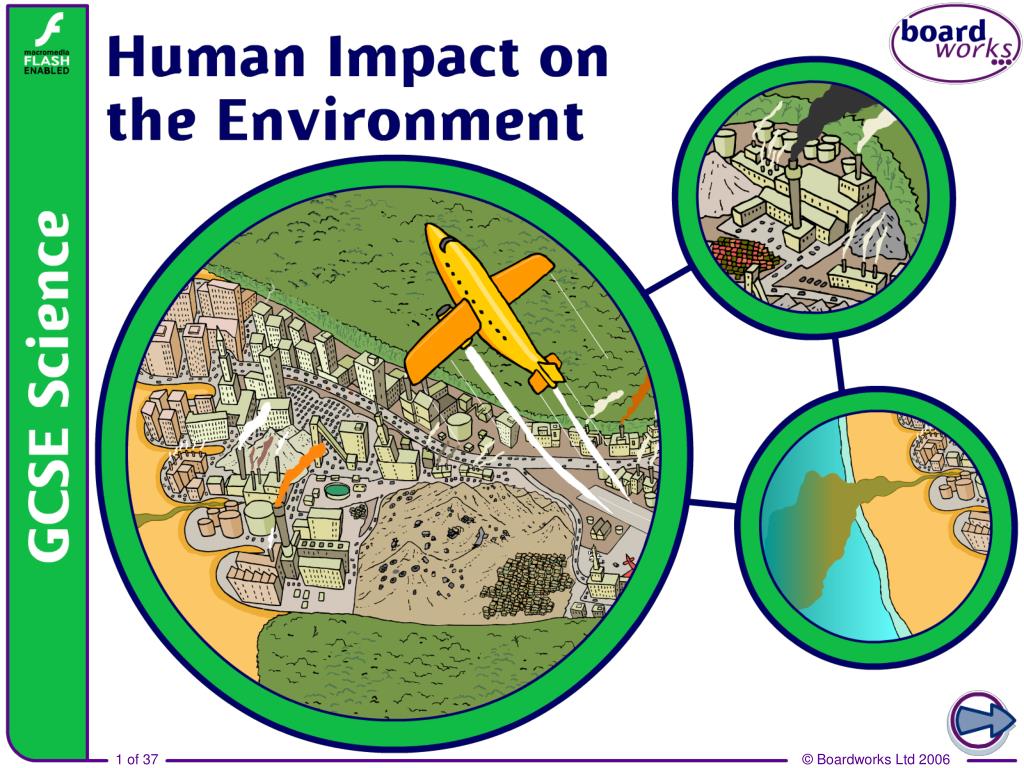 macromedia
FLASH
ENABLED

GCSE Science

Human Impact on the Environment

board works

1 of 37

© Boardworks Ltd 2006